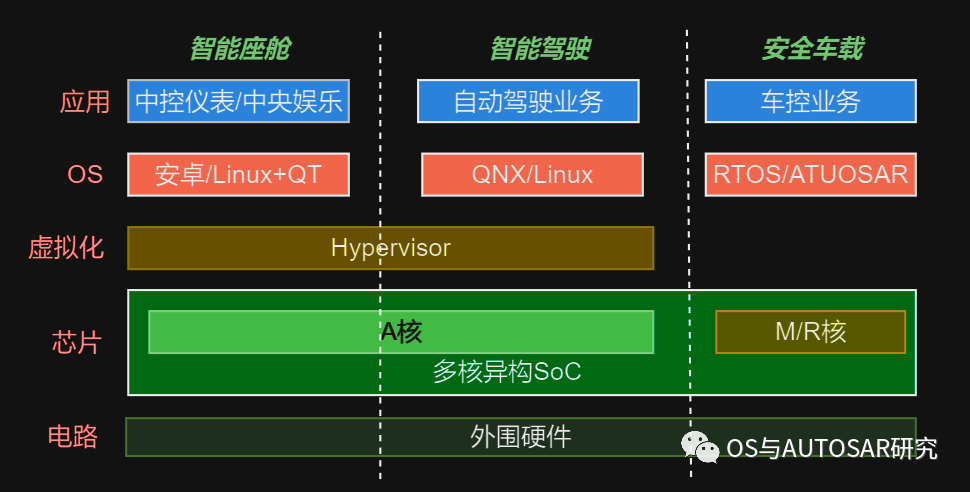 智能座舱

智能驾驶

安全车载

应用

中控仪表/中央娱乐

自动驾驶业务

车控业务

OS

安卓/Linux+QT

QNX/Linux

RTOS/ATUOSAR

虚拟化

Hypervisor

芯片

A核

M/R核

多核异构SoC

电路

外围硬件

OS与AUTOSAR研究